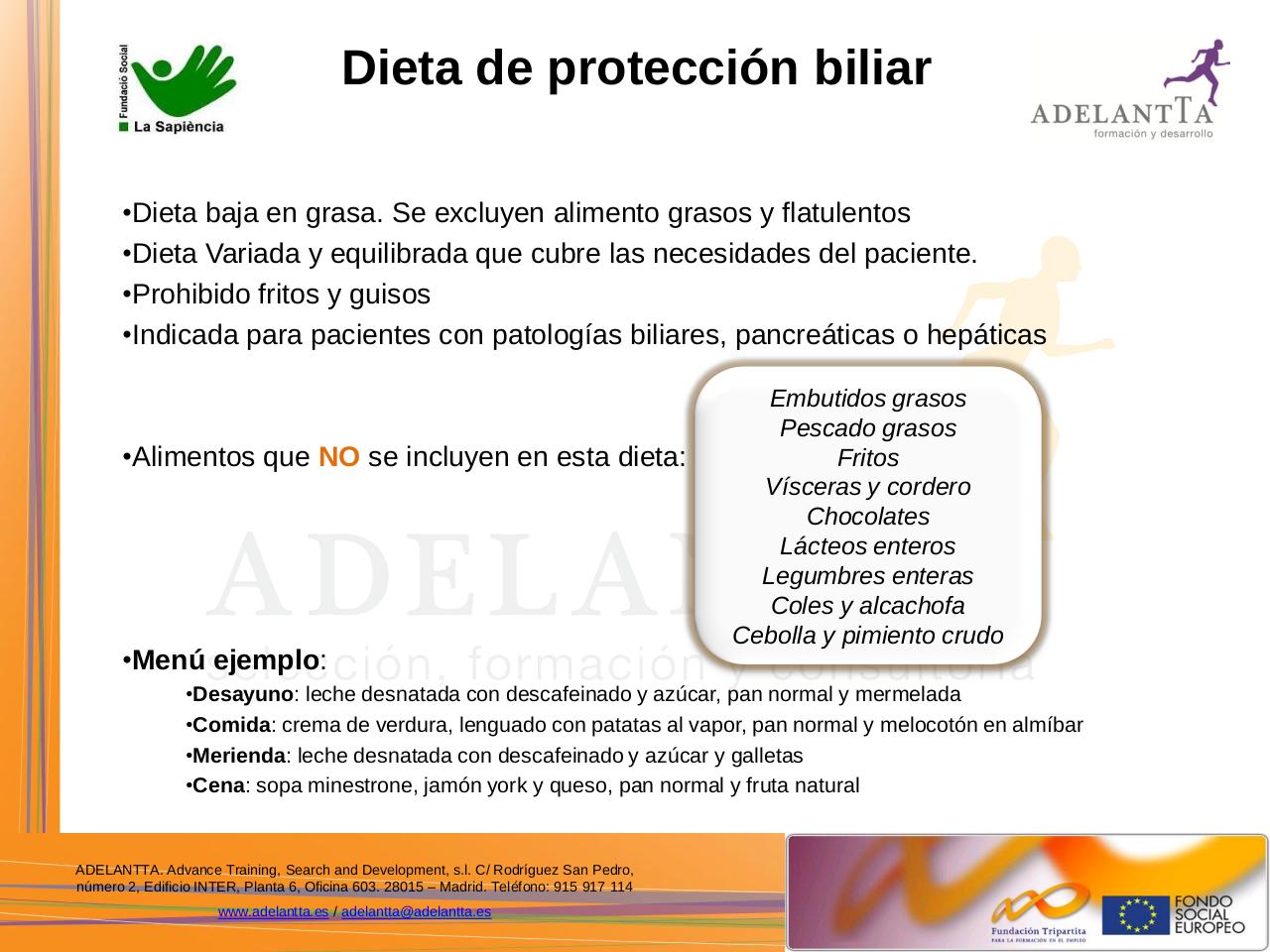 Fundació Social
La Sapiència

Dieta de protección biliar

ADELANTTA
formación y desarrollo

•Dieta baja en grasa. Se excluyen alimento grasos y flatulentos
•Dieta Variada y equilibrada que cubre las necesidades del paciente.
•Prohibido fritos y guisos
•Indicada para pacientes con patologías biliares, pancreáticas o hepáticas

•Alimentos que NO se incluyen en esta dieta:

Embutidos grasos
Pescado grasos
Fritos
Vísceras y cordero
Chocolates
Lácteos enteros
Legumbres enteras
Coles y alcachofa
Cebolla y pimiento crudo

ADELANTTA
selección, formación y consultoría

•Menú ejemplo:
•Desayuno: leche desnatada con descafeinado y azúcar, pan normal y mermelada
•Comida: crema de verdura, lenguado con patatas al vapor, pan normal y melocotón en almíbar
•Merienda: leche desnatada con descafeinado y azúcar y galletas
•Cena: sopa minestrone, jamón york y queso, pan normal y fruta natural

ADELANTTA. Advance Training, Search and Development, s.l. C/ Rodríguez San Pedro, número 2, Edificio INTER, Planta 6, Oficina 603. 28015 – Madrid. Teléfono: 915 917 114

www.adelantta.es / adelantta@adelantta.es

Fundación Tripartita
PARA LA FORMACIÓN EN EL EMPLEO

FONDO SOCIAL EUROPEO